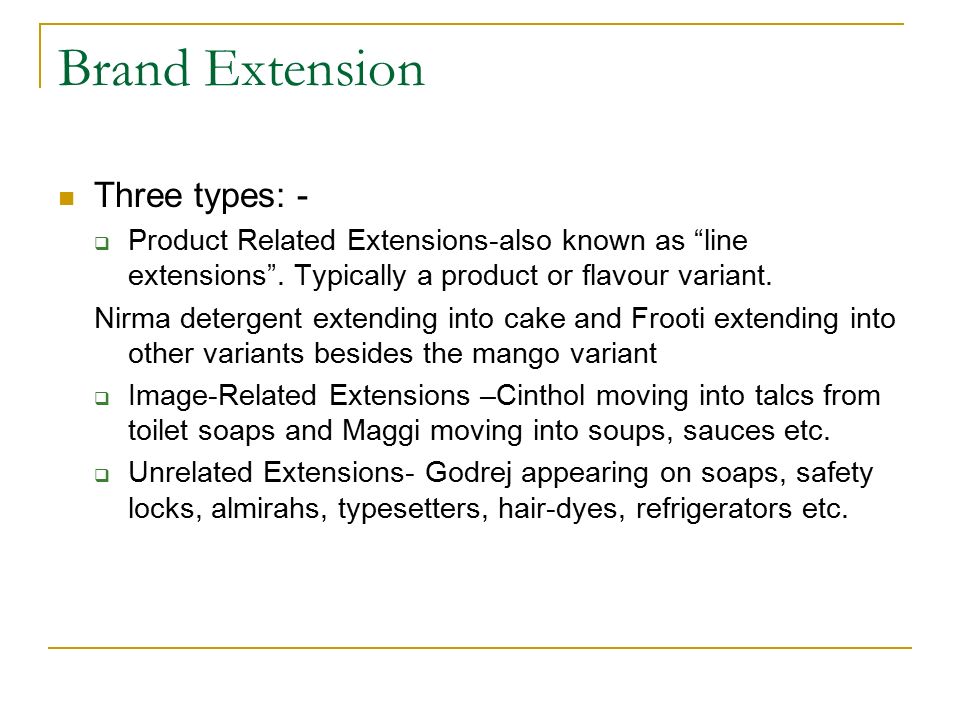 Brand Extension

Three types: -

Product Related Extensions-also known as “line extensions”. Typically a product or flavour variant.

Nirma detergent extending into cake and Frooti extending into other variants besides the mango variant

Image-Related Extensions –Cinthol moving into talcs from toilet soaps and Maggi moving into soups, sauces etc.

Unrelated Extensions- Godrej appearing on soaps, safety locks, almirahs, typesetters, hair-dyes, refrigerators etc.